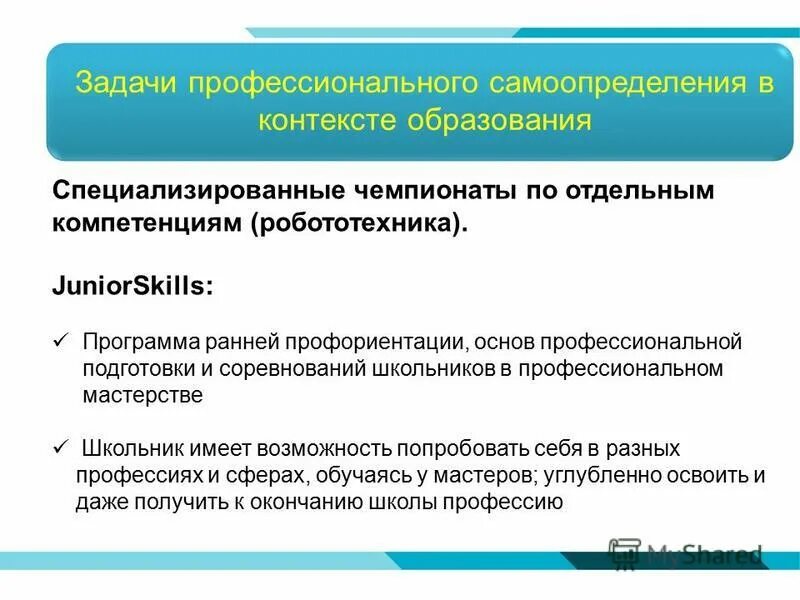 Задачи профессионального самоопределения в контексте образования

Специализированные чемпионаты по отдельным компетенциям (робототехника).

JuniorSkills:

✓ Программа ранней профориентации, основ профессиональной подготовки и соревнований школьников в профессиональном мастерстве

✓ Школьник имеет возможность попробовать себя в разных профессиях и сферах, обучаясь у мастеров; углубленно освоить и даже получить к окончанию школы профессию

MyShared